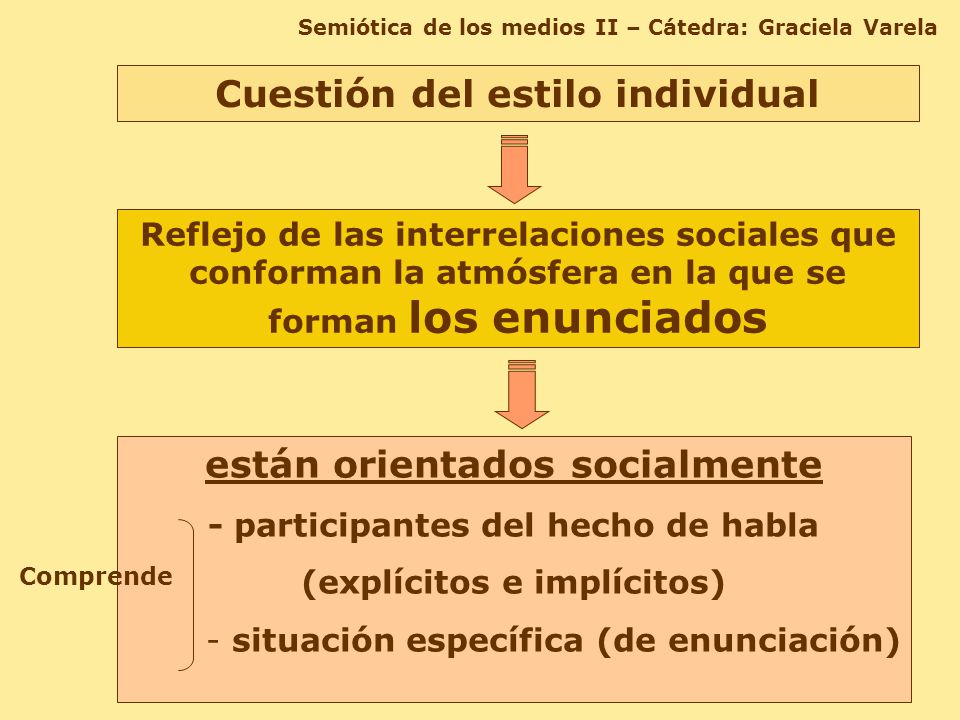 Semiótica de los medios II – Cátedra: Graciela Varela

Cuestión del estilo individual

Reflejo de las interrelaciones sociales que conforman la atmósfera en la que se forman los enunciados

están orientados socialmente

Comprende

- participantes del hecho de habla (explícitos e implícitos)

- situación específica (de enunciación)